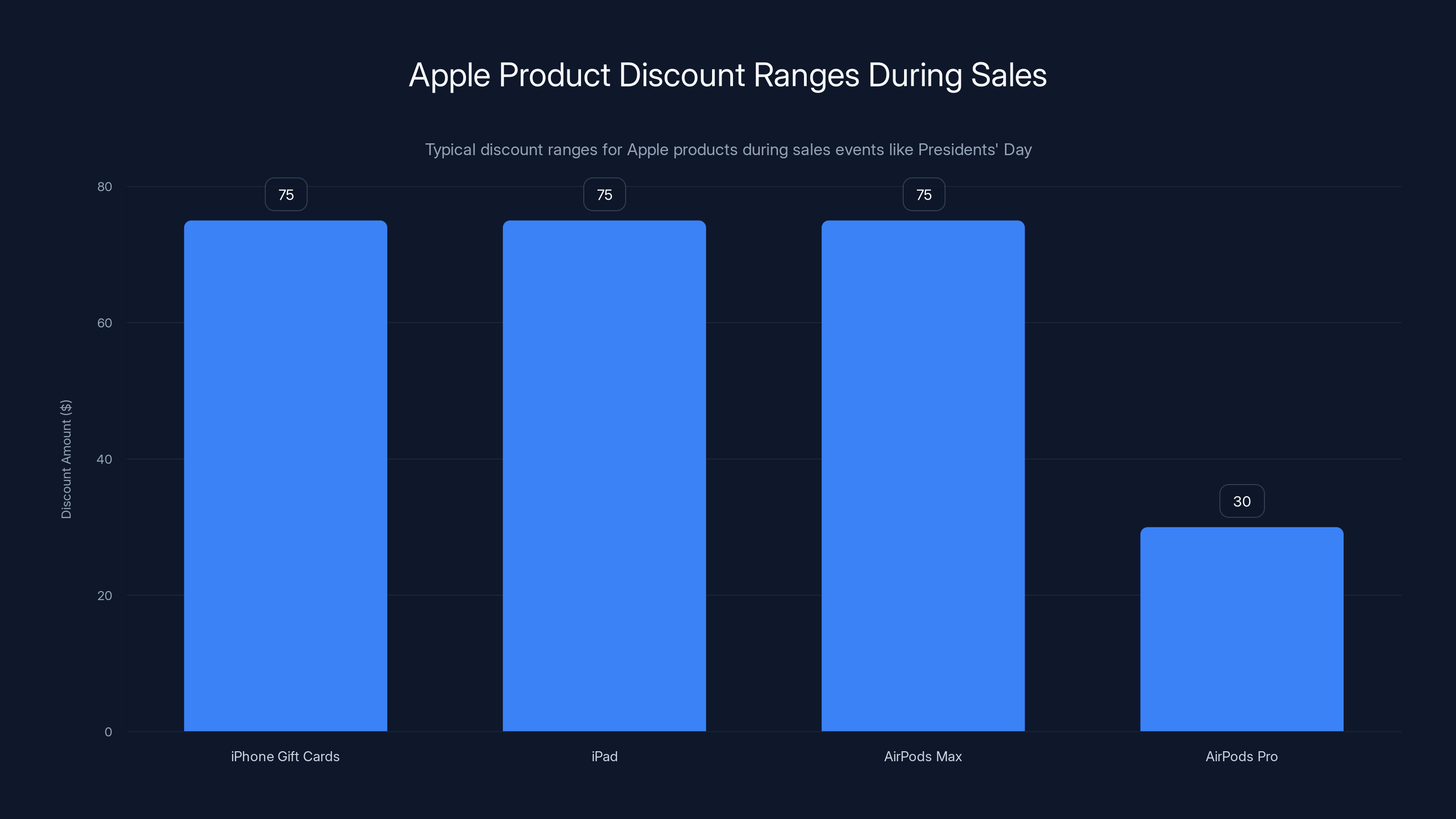 Apple Product Discount Ranges During Sales

Typical discount ranges for Apple products during sales events like Presidents' Day

Discount Amount ($)

80
60
40
20
0

75
75
75
30

iPhone Gift Cards
iPad
AirPods Max
AirPods Pro